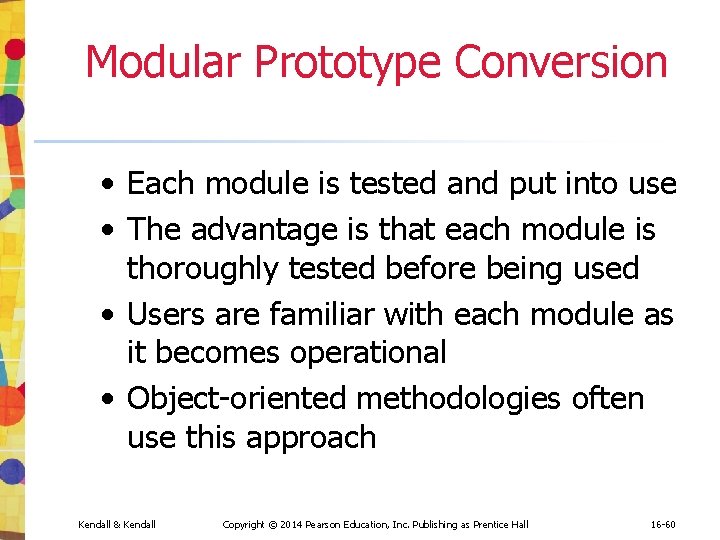 Modular Prototype Conversion

• Each module is tested and put into use
• The advantage is that each module is thoroughly tested before being used
• Users are familiar with each module as it becomes operational
• Object-oriented methodologies often use this approach

Kendall & Kendall
Copyright © 2014 Pearson Education, Inc. Publishing as Prentice Hall
16-60